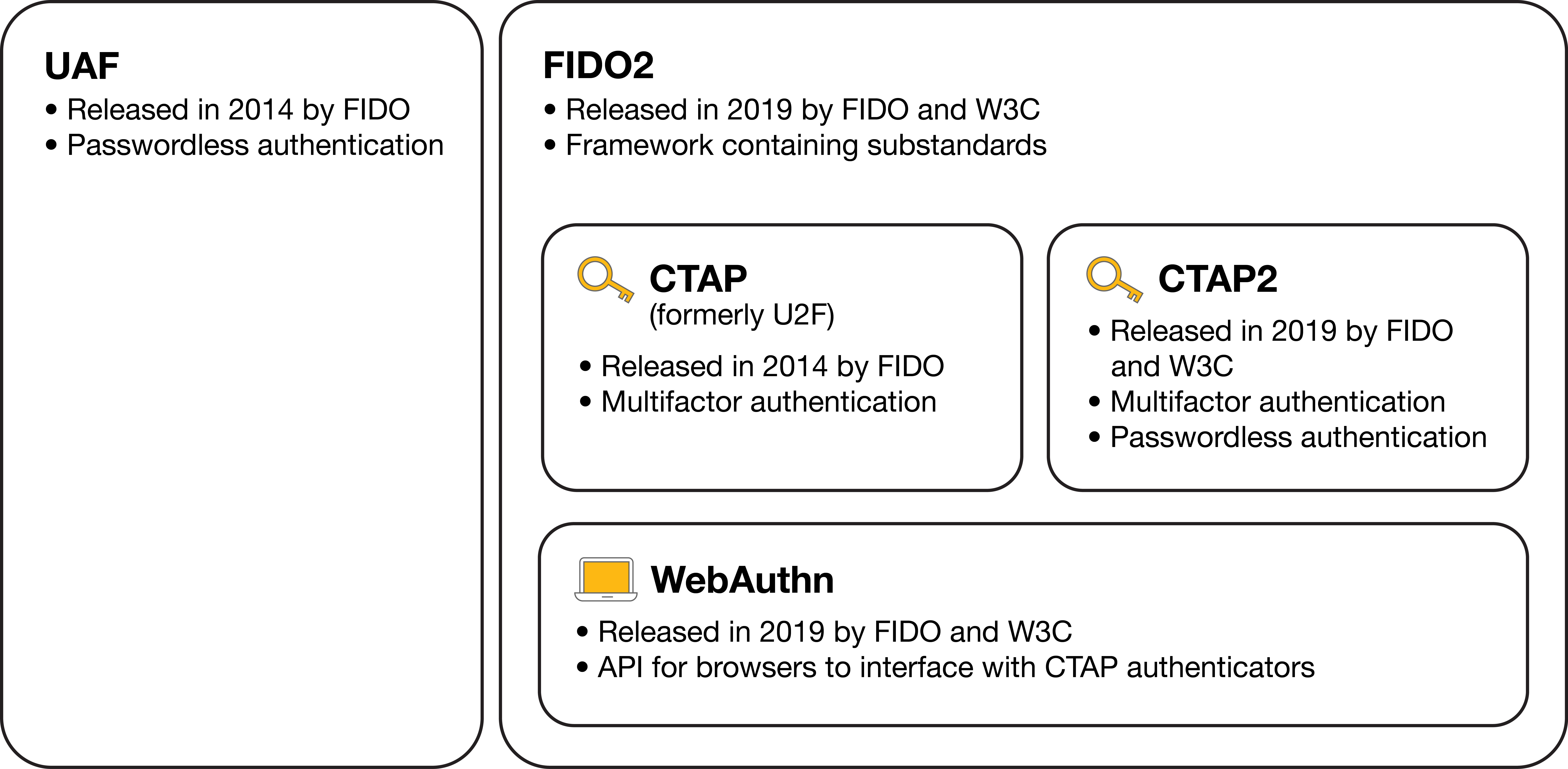 UAF
• Released in 2014 by FIDO
• Passwordless authentication

FIDO2
• Released in 2019 by FIDO and W3C
• Framework containing substandards

CTAP
(formerly U2F)
• Released in 2014 by FIDO
• Multifactor authentication

CTAP2
• Released in 2019 by FIDO and W3C
• Multifactor authentication
• Passwordless authentication

WebAuthn
• Released in 2019 by FIDO and W3C
• API for browsers to interface with CTAP authenticators